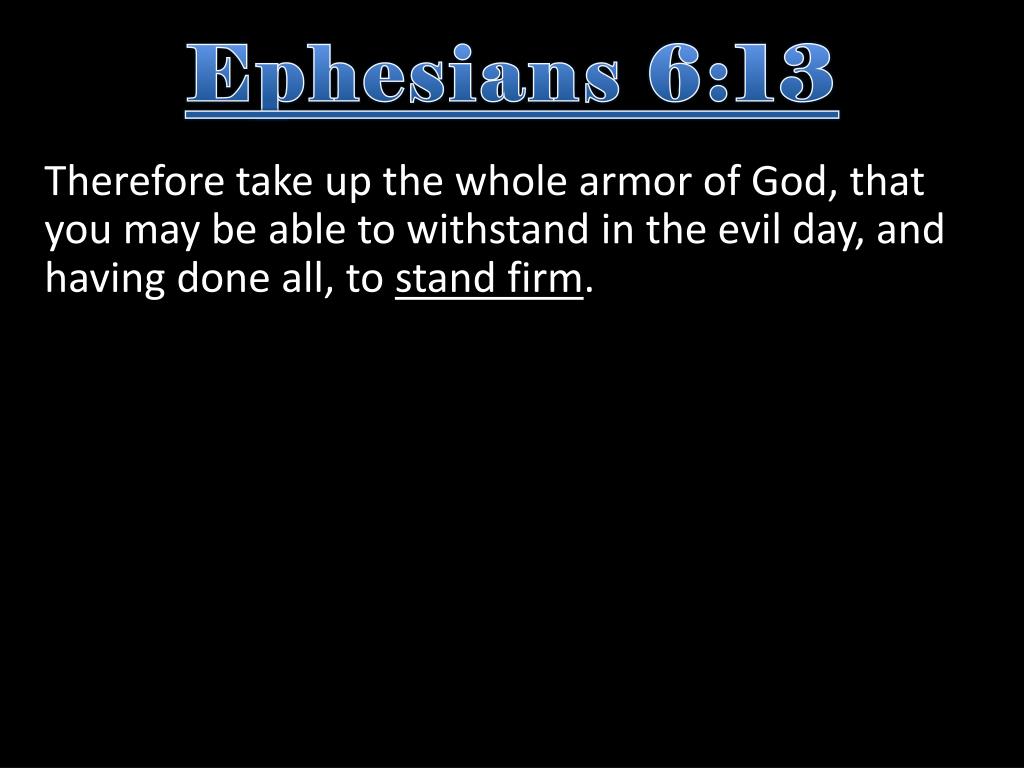 Ephesians 6:13

Therefore take up the whole armor of God, that you may be able to withstand in the evil day, and having done all, to stand firm.